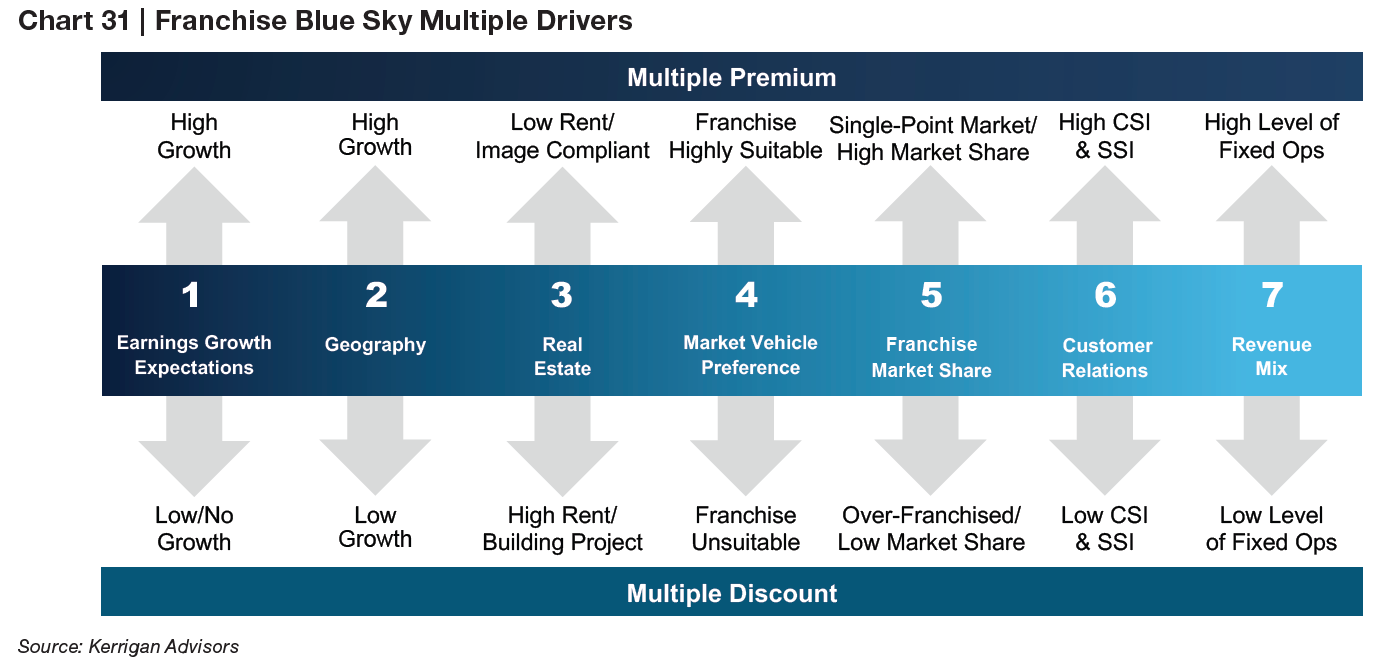 Chart 31 | Franchise Blue Sky Multiple Drivers

Multiple Premium

High Growth

High Growth

Low Rent/ Image Compliant

Franchise Highly Suitable

Single-Point Market/ High Market Share

High CSI & SSI

High Level of Fixed Ops

1 Earnings Growth Expectations

2 Geography

3 Real Estate

4 Market Vehicle Preference

5 Franchise Market Share

6 Customer Relations

7 Revenue Mix

Low/No Growth

Low Growth

High Rent/ Building Project

Franchise Unsuitable

Over-Franchised/ Low Market Share

Low CSI & SSI

Low Level of Fixed Ops

Multiple Discount

Source: Kerrigan Advisors